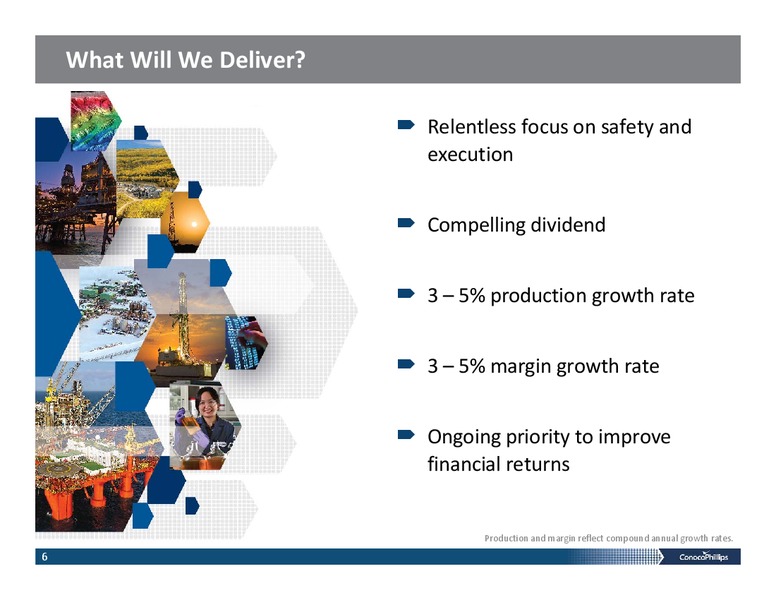 What Will We Deliver?

Relentless focus on safety and execution

Compelling dividend

3 – 5% production growth rate

3 – 5% margin growth rate

Ongoing priority to improve financial returns

Production and margin reflect compound annual growth rates.

6

ConocoPhillips